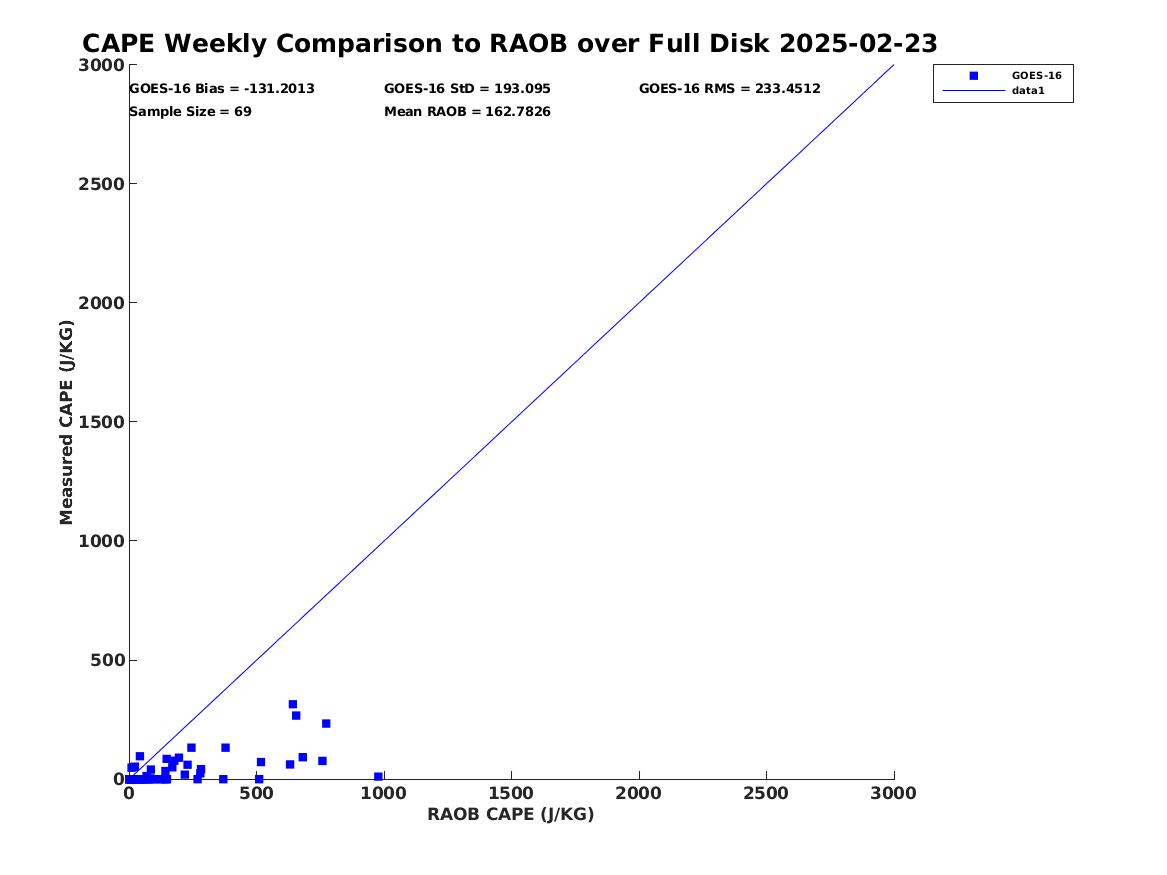 CAPE Weekly Comparison to RAOB over Full Disk 2025-02-23

GOES-16 Bias = -131.2013
GOES-16 StD = 193.095
GOES-16 RMS = 233.4512
Sample Size = 69
Mean RAOB = 162.7826

GOES-16
data1

Measured CAPE (J/KG)

3000
2500
2000
1500
1000
500
0

0
500
1000
1500
2000
2500
3000

RAOB CAPE (J/KG)